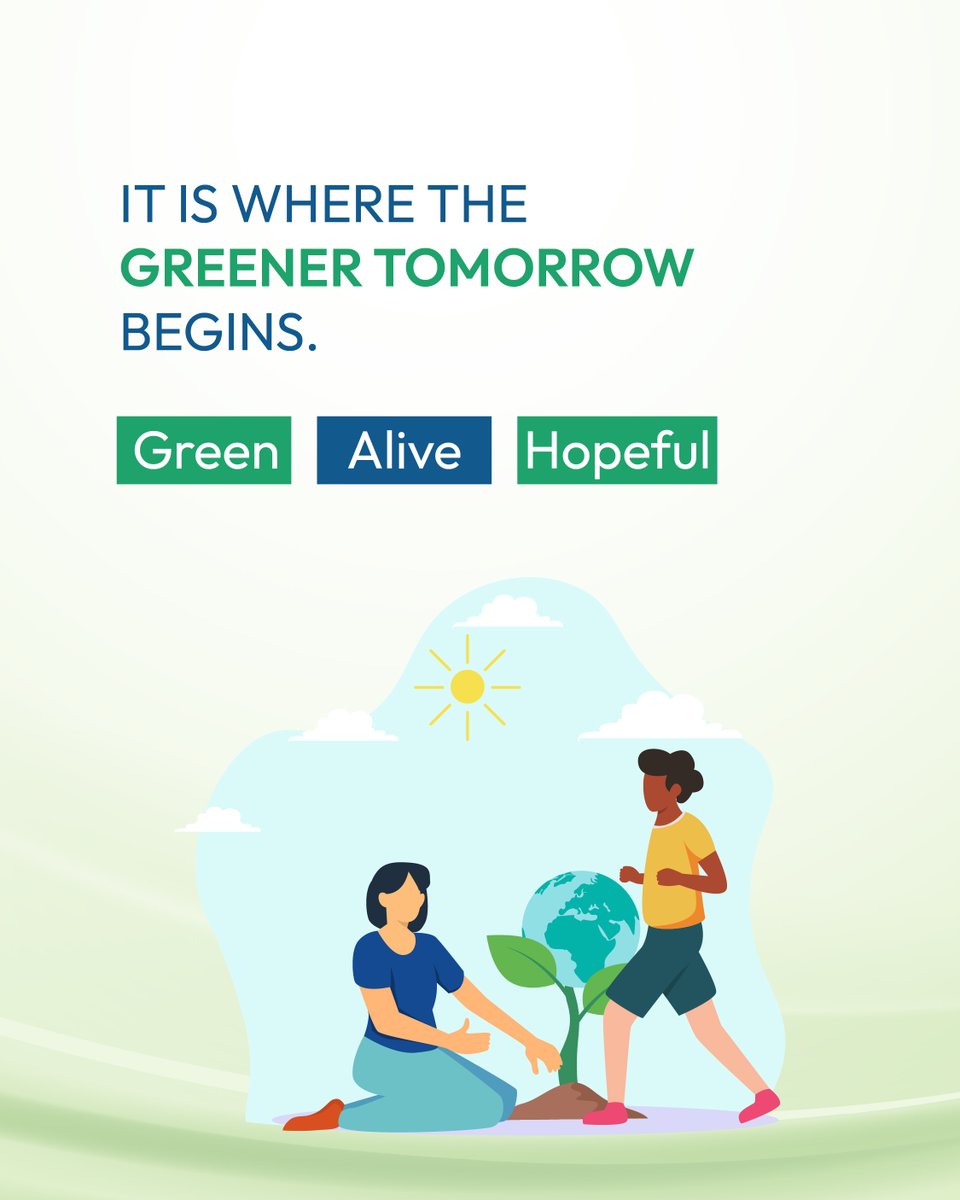 IT IS WHERE THE GREENER TOMORROW BEGINS.

Green Alive Hopeful